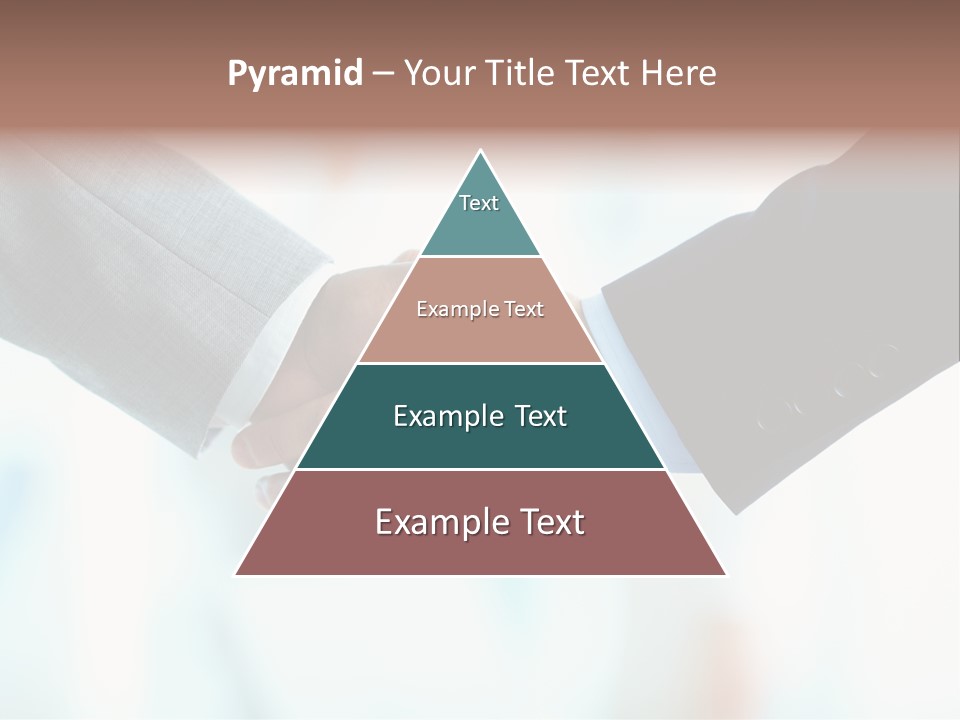 Pyramid – Your Title Text Here

Text

Example Text

Example Text

Example Text